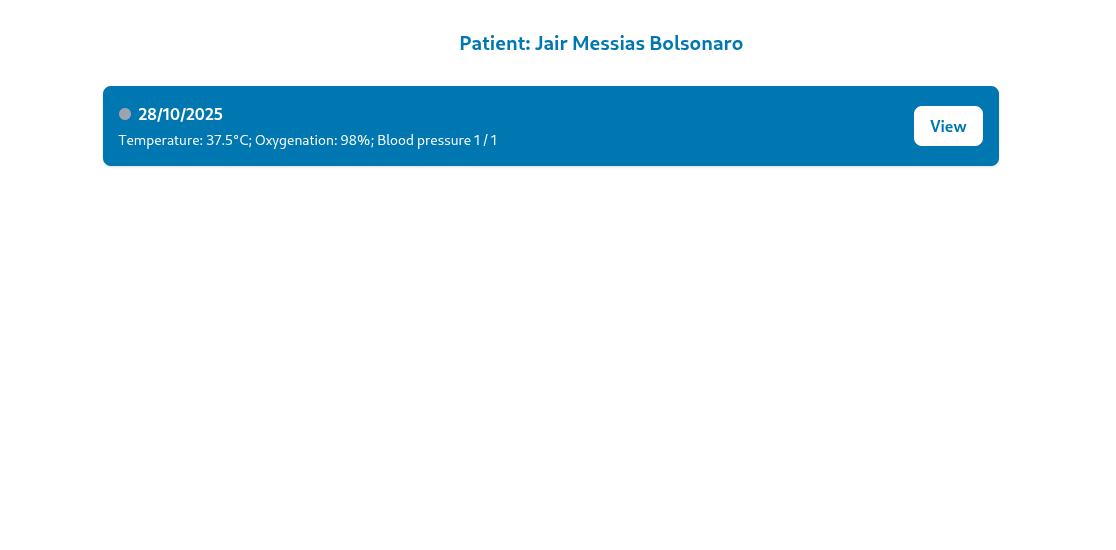 Patient: Jair Messias Bolsonaro

28/10/2025

Temperature: 37.5°C; Oxygenation: 98%; Blood pressure 1 / 1

View